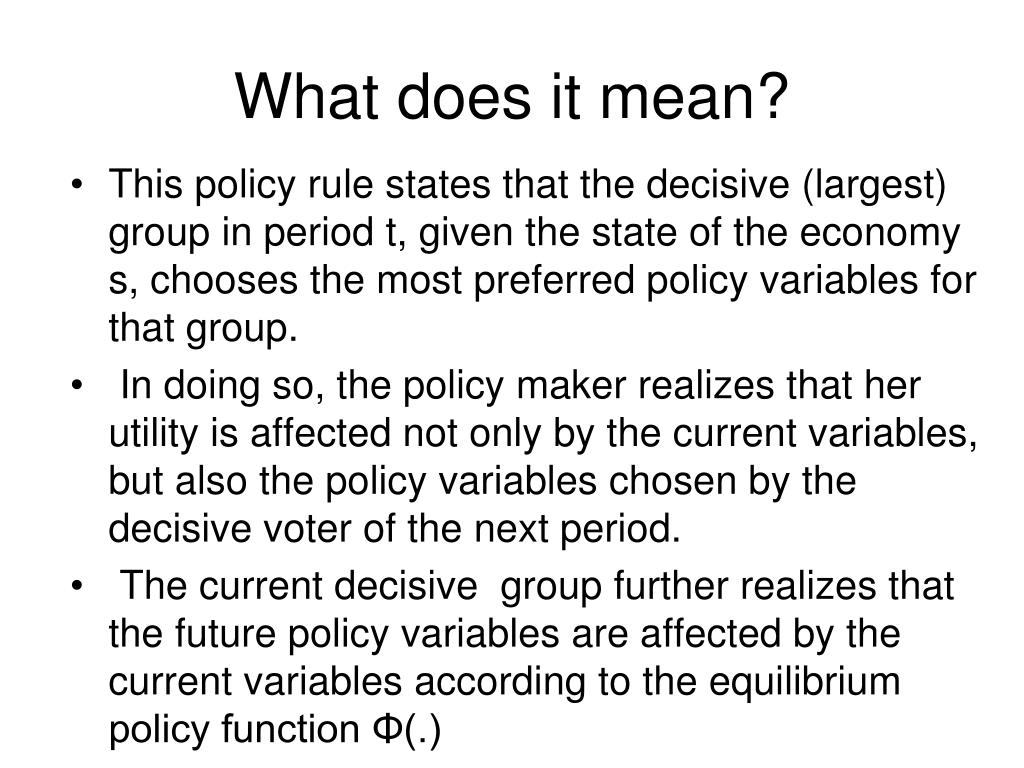 What does it mean?

• This policy rule states that the decisive (largest) group in period t, given the state of the economy s, chooses the most preferred policy variables for that group.

• In doing so, the policy maker realizes that her utility is affected not only by the current variables, but also the policy variables chosen by the decisive voter of the next period.

• The current decisive group further realizes that the future policy variables are affected by the current variables according to the equilibrium policy function Φ(.)